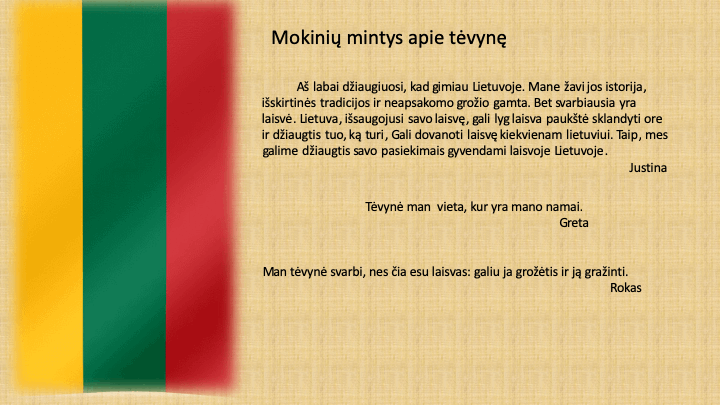 Mokinių mintys apie tėvynę

Aš labai džiaugiuosi, kad gimiau Lietuvoje. Mane žavi jos istorija, išskirtinės tradicijos ir neapsakomo grožio gamta. Bet svarbiausia yra laisvė. Lietuva, išsaugojusi savo laisvę, gali lyg laisva paukštė sklandyti ore ir džiaugtis tuo, ką turi, Gali dovanoti laisvę kiekvienam lietuviui. Taip, mes galime džiaugtis savo pasiekimais gyvendami laisvoje Lietuvoje.

Justina

Tėvynė man vieta, kur yra mano namai.

Greta

Man tėvynė svarbi, nes čia esu laisvas: galiu ja grožėtis ir ją gražinti.

Rokas